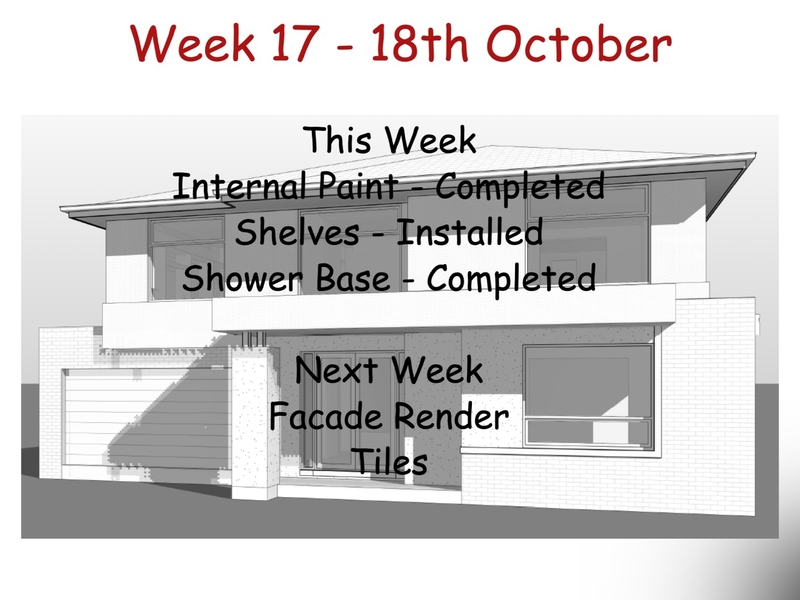 Week 17 - 18th October

This Week
Internal Paint - Completed
Shelves - Installed
Shower Base - Completed

Next Week
Facade Render
Tiles